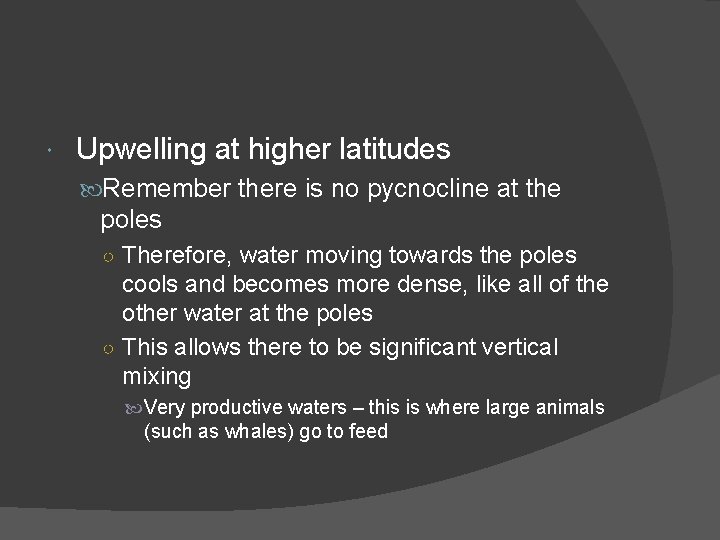 Upwelling at higher latitudes

Remember there is no pycnocline at the poles

Therefore, water moving towards the poles cools and becomes more dense, like all of the other water at the poles

This allows there to be significant vertical mixing

Very productive waters – this is where large animals (such as whales) go to feed